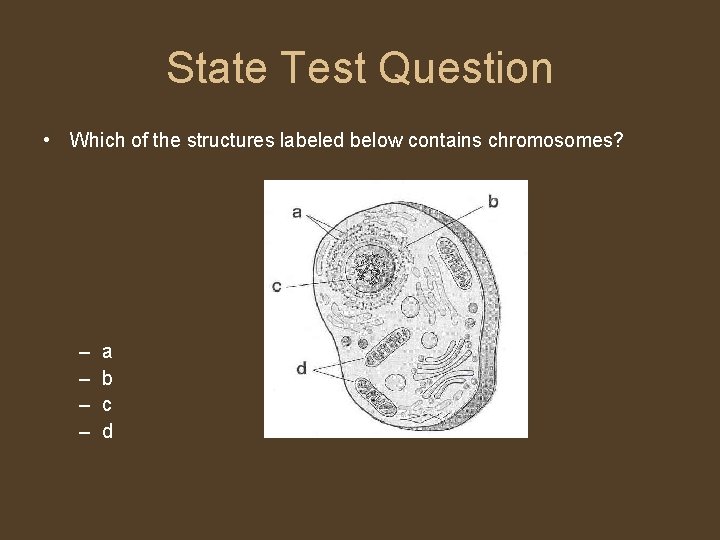 State Test Question

• Which of the structures labeled below contains chromosomes?

a
b
c
d

– a
– b
– c
– d